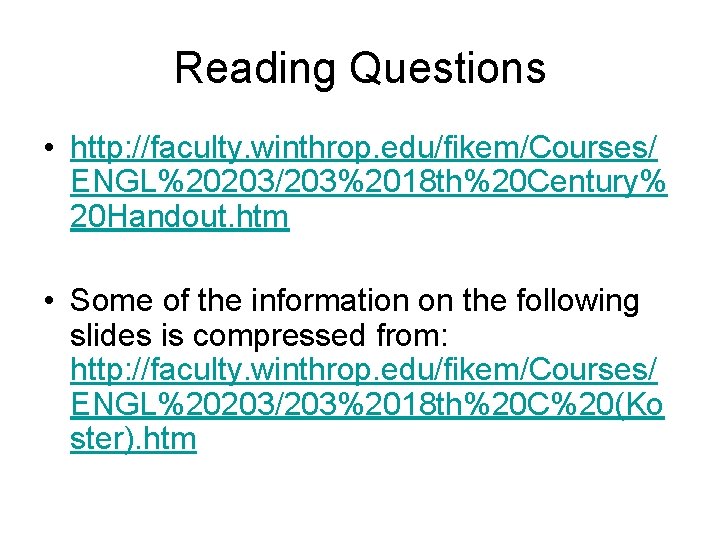 Reading Questions

• http://faculty.winthrop.edu/fikem/Courses/ENGL%20203/203%2018th%20Century%20Handout.htm

• Some of the information on the following slides is compressed from: http://faculty.winthrop.edu/fikem/Courses/ENGL%20203/203%2018th%20C%20(Koster).htm